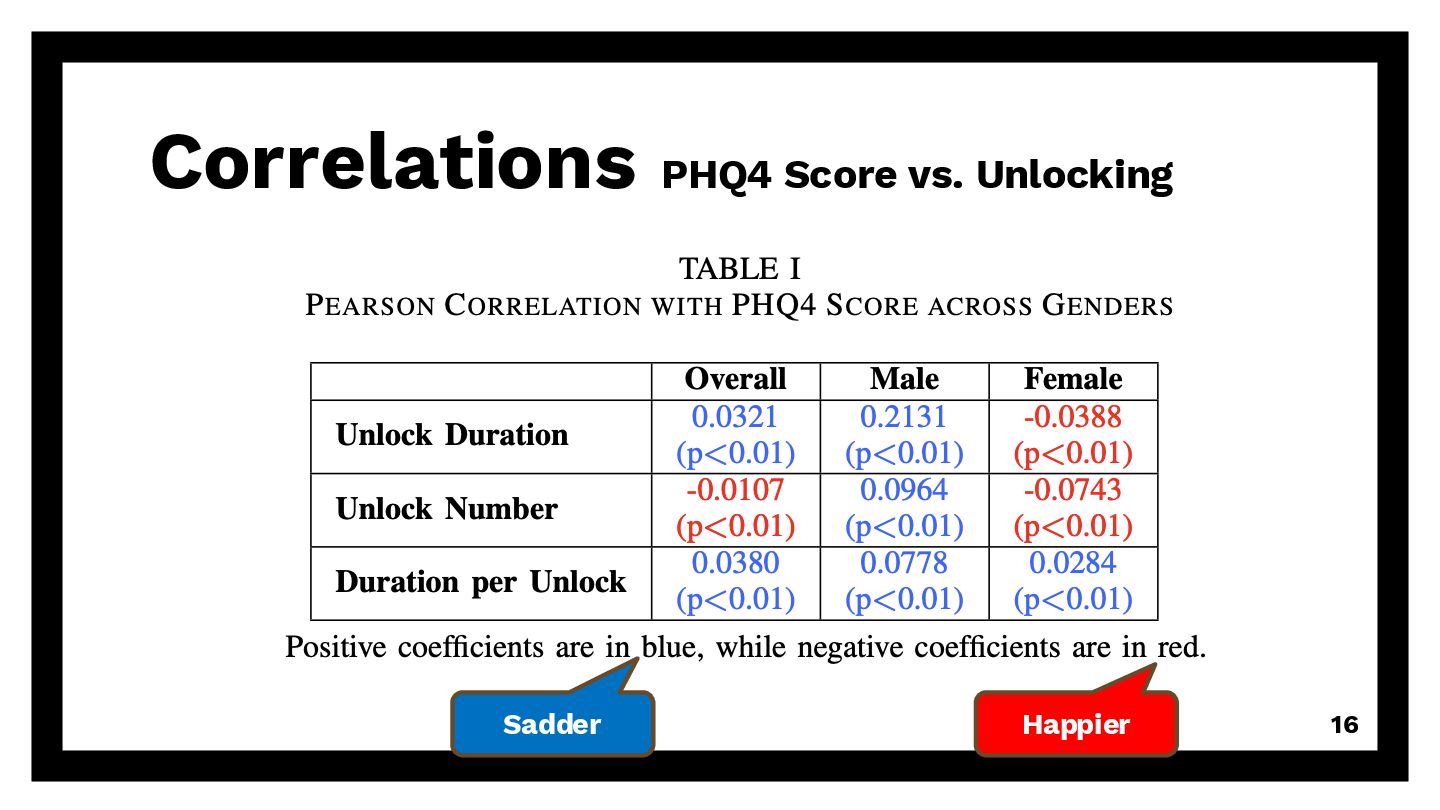 Correlations PHQ4 Score vs. Unlocking

TABLE I
PEARSON CORRELATION WITH PHQ4 SCORE ACROSS GENDERS

| | Overall | Male | Female |
|---|---|---|---|
| Unlock Duration | 0.0321 (p<0.01) | 0.2131 (p<0.01) | -0.0388 (p<0.01) |
| Unlock Number | -0.0107 (p<0.01) | 0.0964 (p<0.01) | -0.0743 (p<0.01) |
| Duration per Unlock | 0.0380 (p<0.01) | 0.0778 (p<0.01) | 0.0284 (p<0.01) |

Positive coefficients are in blue, while negative coefficients are in red.

Sadder

Happier

16